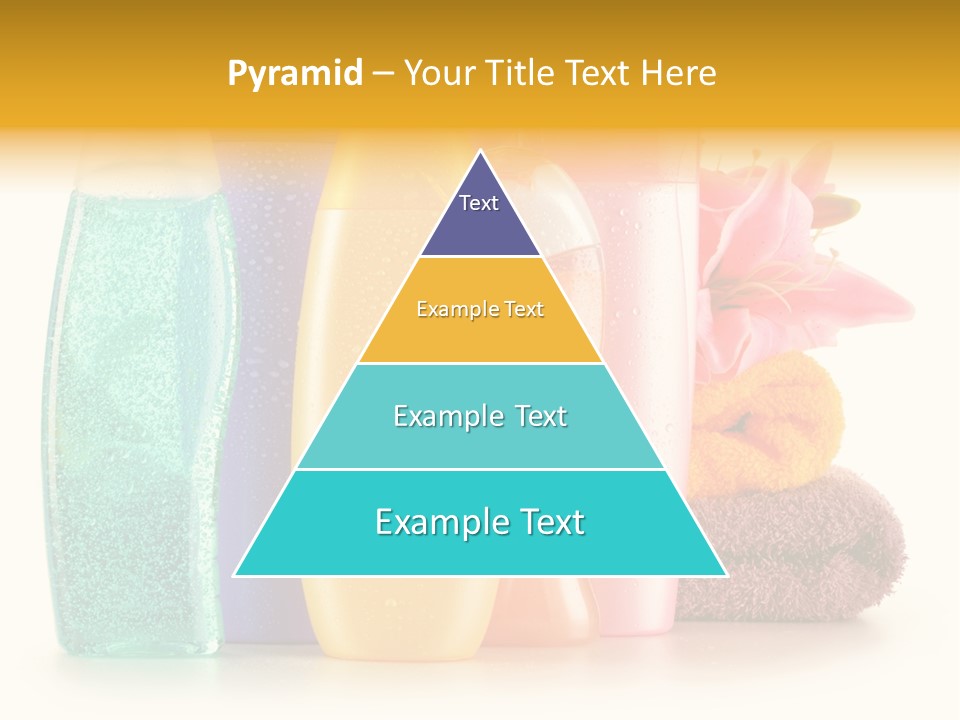 Pyramid – Your Title Text Here

Text

Example Text

Example Text

Example Text